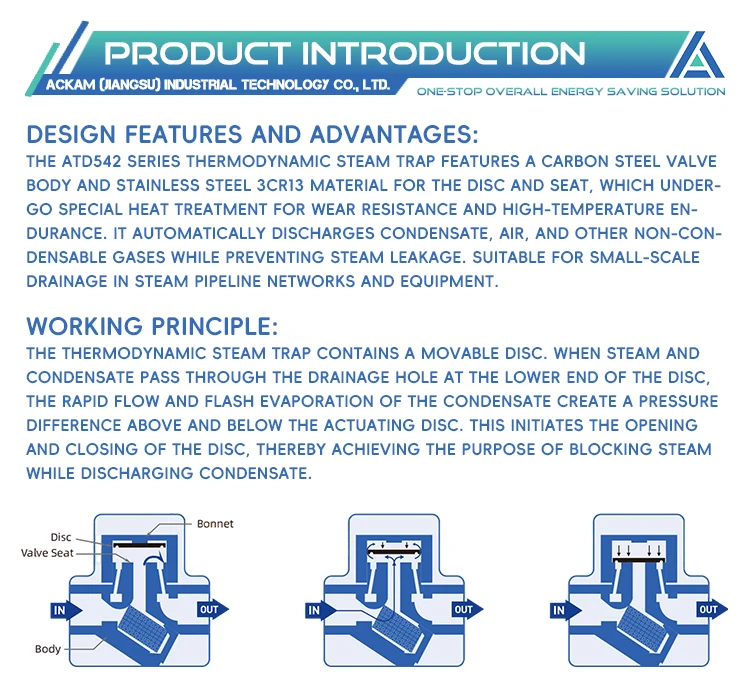 PRODUCT INTRODUCTION
ACKAM (JIANGSU) INDUSTRIAL TECHNOLOGY CO., LTD.
ONE-STOP OVERALL ENERGY SAVING SOLUTION

DESIGN FEATURES AND ADVANTAGES:
THE ATD542 SERIES THERMODYNAMIC STEAM TRAP FEATURES A CARBON STEEL VALVE BODY AND STAINLESS STEEL 3CR13 MATERIAL FOR THE DISC AND SEAT, WHICH UNDERGO SPECIAL HEAT TREATMENT FOR WEAR RESISTANCE AND HIGH-TEMPERATURE ENDURANCE. IT AUTOMATICALLY DISCHARGES CONDENSATE, AIR, AND OTHER NON-CONDENSABLE GASES WHILE PREVENTING STEAM LEAKAGE. SUITABLE FOR SMALL-SCALE DRAINAGE IN STEAM PIPELINE NETWORKS AND EQUIPMENT.

WORKING PRINCIPLE:
THE THERMODYNAMIC STEAM TRAP CONTAINS A MOVABLE DISC. WHEN STEAM AND CONDENSATE PASS THROUGH THE DRAINAGE HOLE AT THE LOWER END OF THE DISC, THE RAPID FLOW AND FLASH EVAPORATION OF THE CONDENSATE CREATE A PRESSURE DIFFERENCE ABOVE AND BELOW THE ACTUATING DISC. THIS INITIATES THE OPENING AND CLOSING OF THE DISC, THEREBY ACHIEVING THE PURPOSE OF BLOCKING STEAM WHILE DISCHARGING CONDENSATE.

Bonnet
Disc
Valve Seat
IN
OUT
Body
IN
OUT
IN
OUT